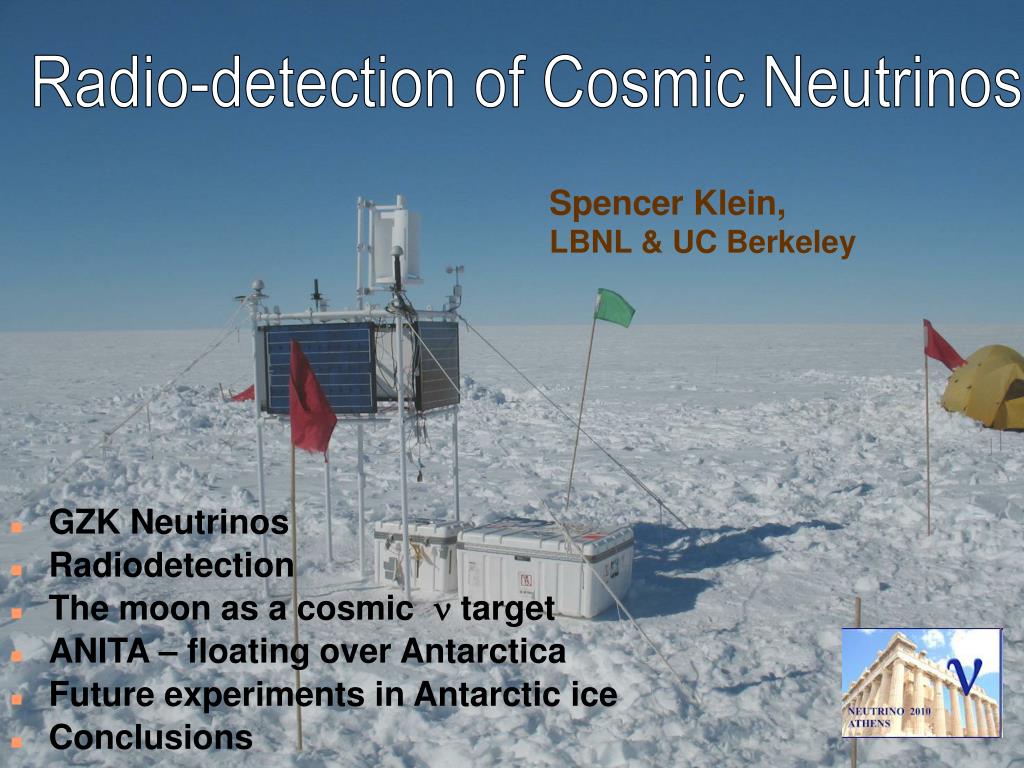 Radio-detection of Cosmic Neutrinos

Spencer Klein,
LBNL & UC Berkeley

- GZK Neutrinos
- Radiodetection
- The moon as a cosmic $\nu$ target
- ANITA – floating over Antarctica
- Future experiments in Antarctic ice
- Conclusions

$\nu$
NEUTRINO 2010
ATHENS